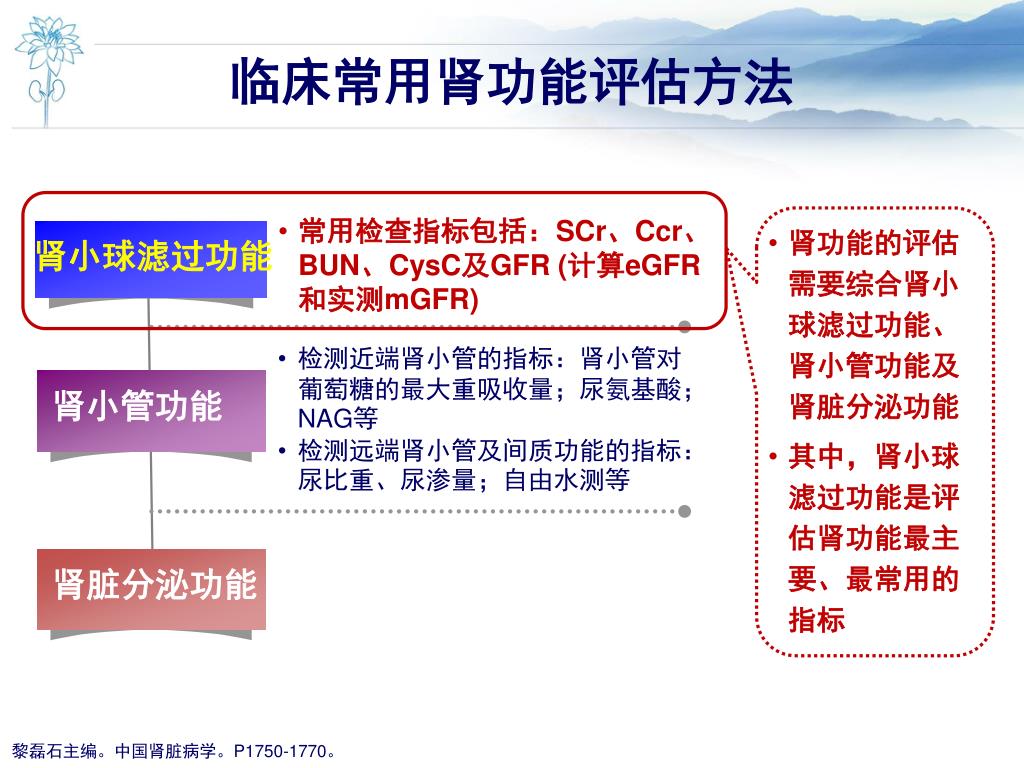 临床常用肾功能评估方法

肾小球滤过功能

• 常用检查指标包括：SCr、Ccr、BUN、CysC及GFR (计算eGFR和实测mGFR)

肾小管功能

• 检测近端肾小管的指标：肾小管对葡萄糖的最大重吸收量；尿氨基酸；NAG等
• 检测远端肾小管及间质功能的指标：尿比重、尿渗量；自由水测等

肾脏分泌功能

• 肾功能的评估需要综合肾小球滤过功能、肾小管功能及肾脏分泌功能
• 其中，肾小球滤过功能是评估肾功能最主要、最常用的指标

黎磊石主编。中国肾脏病学。P1750-1770。